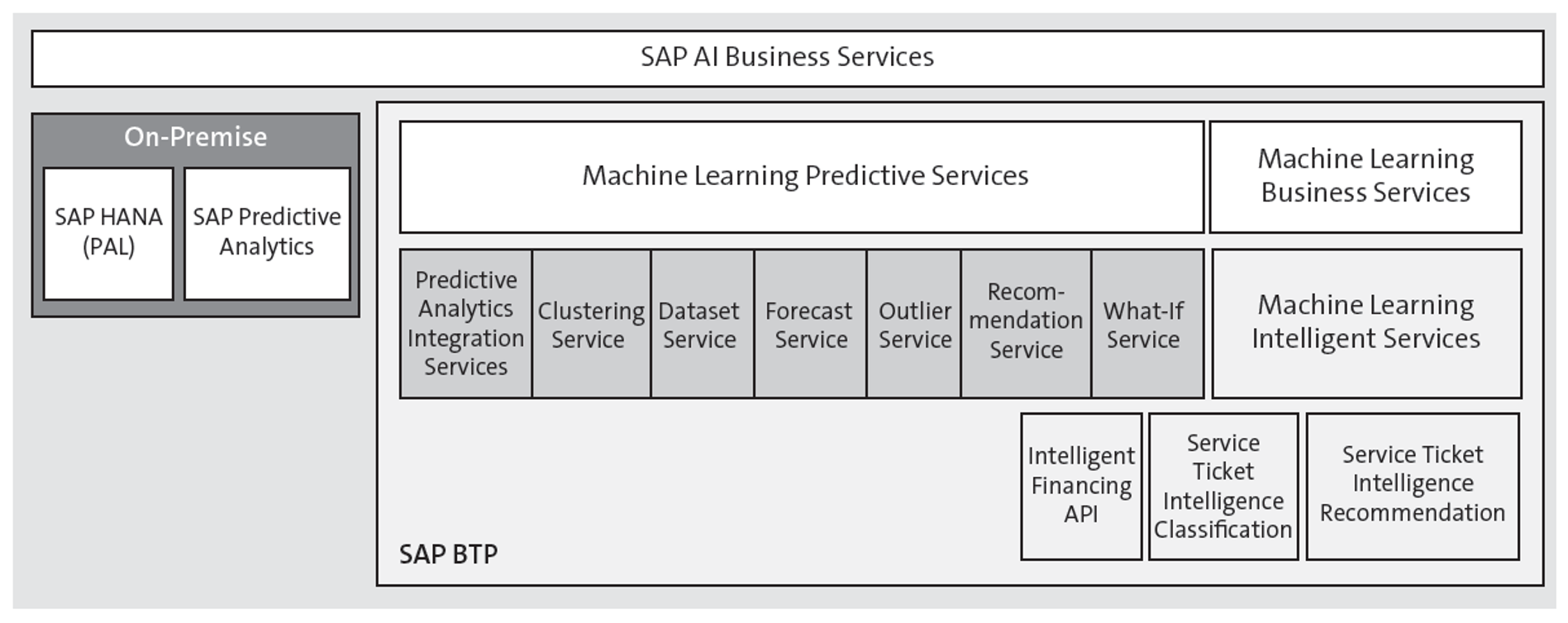 SAP AI Business Services

On-Premise

SAP HANA (PAL)

SAP Predictive Analytics

Machine Learning Predictive Services

Machine Learning Business Services

Predictive Analytics Integration Services

Clustering Service

Dataset Service

Forecast Service

Outlier Service

Recommendation Service

What-If Service

Machine Learning Intelligent Services

Intelligent Financing API

Service Ticket Intelligence Classification

Service Ticket Intelligence Recommendation

SAP BTP